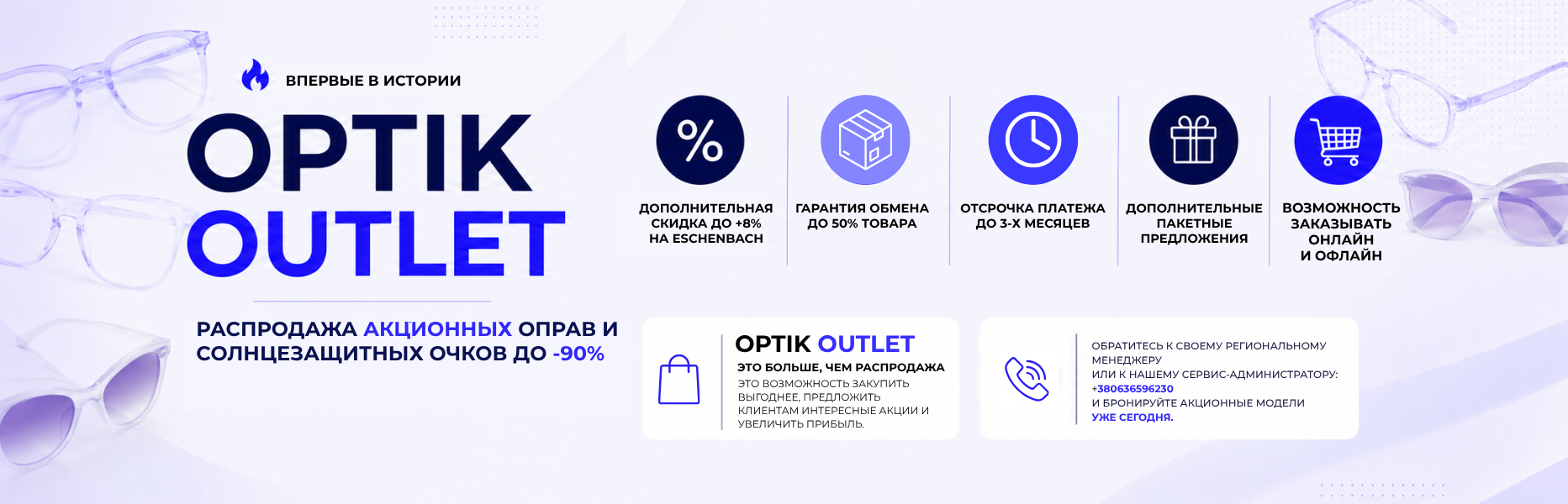 ВПЕРВЫЕ В ИСТОРИИ

OPTIK OUTLET

РАСПРОДАЖА АКЦИОННЫХ ОПРАВ И СОЛНЦЕЗАЩИТНЫХ ОЧКОВ ДО -90%

%

ДОПОЛНИТЕЛЬНАЯ СКИДКА ДО +8% НА ESCHENBACH

ГАРАНТИЯ ОБМЕНА ДО 50% ТОВАРА

ОТСРОЧКА ПЛАТЕЖА ДО 3-Х МЕСЯЦЕВ

ДОПОЛНИТЕЛЬНЫЕ ПАКЕТНЫЕ ПРЕДЛОЖЕНИЯ

ВОЗМОЖНОСТЬ ЗАКАЗЫВАТЬ ОНЛАЙН И ОФЛАЙН

OPTIK OUTLET
ЭТО БОЛЬШЕ, ЧЕМ РАСПРОДАЖА
ЭТО ВОЗМОЖНОСТЬ ЗАКУПИТЬ ВЫГОДНЕЕ, ПРЕДЛОЖИТЬ КЛИЕНТАМ ИНТЕРЕСНЫЕ АКЦИИ И УВЕЛИЧИТЬ ПРИБЫЛЬ.

ОБРАТИТЕСЬ К СВОЕМУ РЕГИОНАЛЬНОМУ МЕНЕДЖЕРУ
ИЛИ К НАШЕМУ СЕРВИС-АДМИНИСТРАТОРУ:
+380636596230
И БРОНИРУЙТЕ АКЦИОННЫЕ МОДЕЛИ
УЖЕ СЕГОДНЯ.